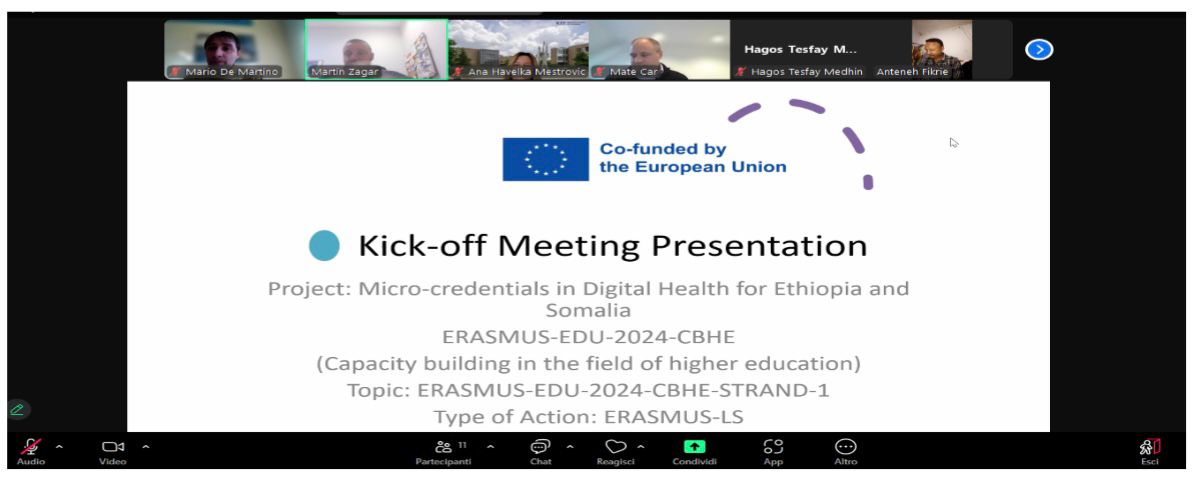 Mario De Martino
Martin Zagar
Ana Havelka Mestrovic
Mate Car
Hagos Tesfay M...
Hagos Tesfay Medhin
Anteneh Fikrie

Co-funded by the European Union

Kick-off Meeting Presentation

Project: Micro-credentials in Digital Health for Ethiopia and Somalia
ERASMUS-EDU-2024-CBHE
(Capacity building in the field of higher education)
Topic: ERASMUS-EDU-2024-CBHE-STRAND-1
Type of Action: ERASMUS-LS

Audio
Video
11
Partecipanti
Chat
Reagisci
Condividi
App
Altro
Esci